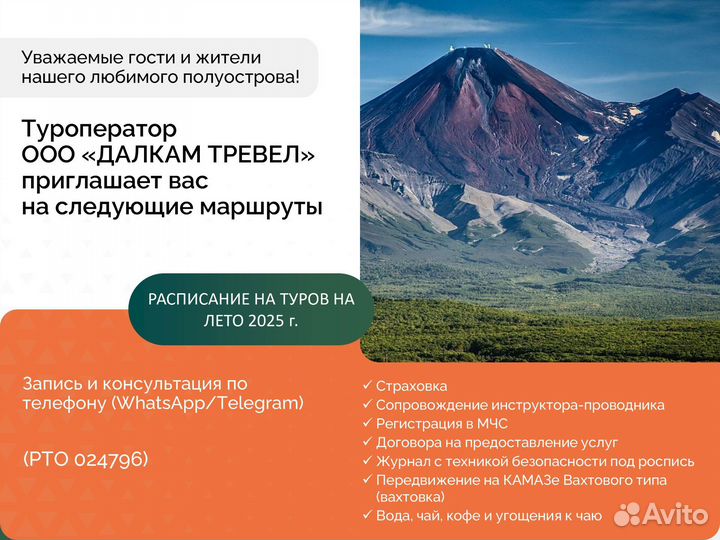 Уважаемые гости и жители нашего любимого полуострова!

Туроператор ООО «ДАЛКАМ ТРЕВЕЛ» приглашает вас на следующие маршруты

РАСПИСАНИЕ НА ТУРОВ НА ЛЕТО 2025 г.

Запись и консультация по телефону (WhatsApp/Telegram)

(РТО 024796)

✓ Страховка
✓ Сопровождение инструктора-проводника
✓ Регистрация в МЧС
✓ Договора на предоставление услуг
✓ Журнал с техникой безопасности под роспись
✓ Передвижение на КАМАЗе Вахтового типа (вахтовка)
✓ Вода, чай, кофе и угощения к чаю

Avito